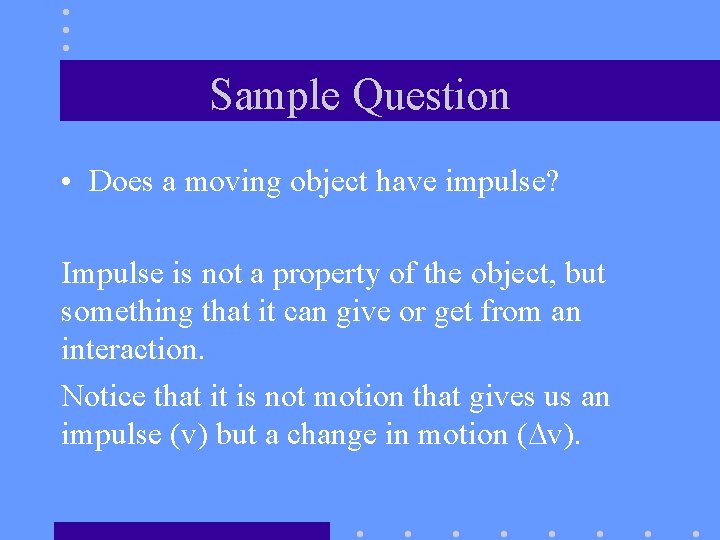 Sample Question

• Does a moving object have impulse?

Impulse is not a property of the object, but something that it can give or get from an interaction.

Notice that it is not motion that gives us an impulse (v) but a change in motion ($\Delta$v).